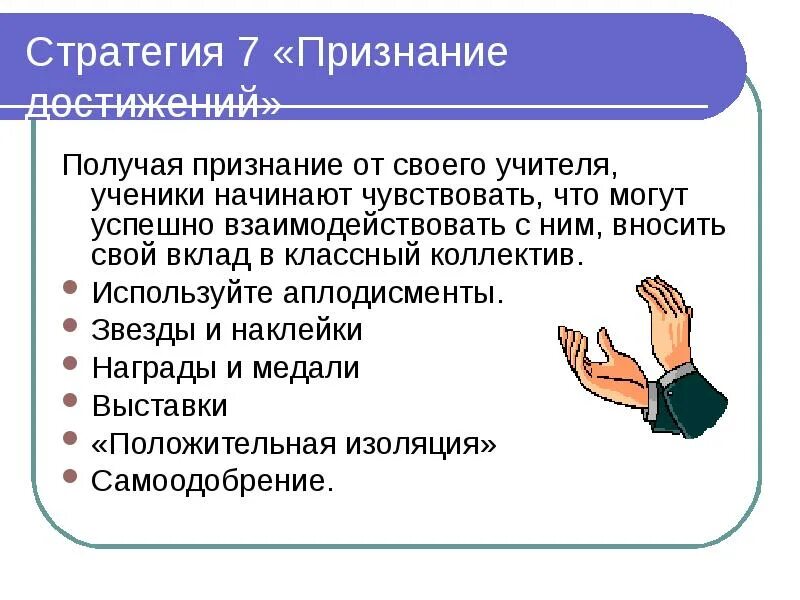 Стратегия 7 «Признание достижений»

Получая признание от своего учителя, ученики начинают чувствовать, что могут успешно взаимодействовать с ним, вносить свой вклад в классный коллектив.

- Используйте аплодисменты.
- Звезды и наклейки
- Награды и медали
- Выставки
- «Положительная изоляция»
- Самоодобрение.